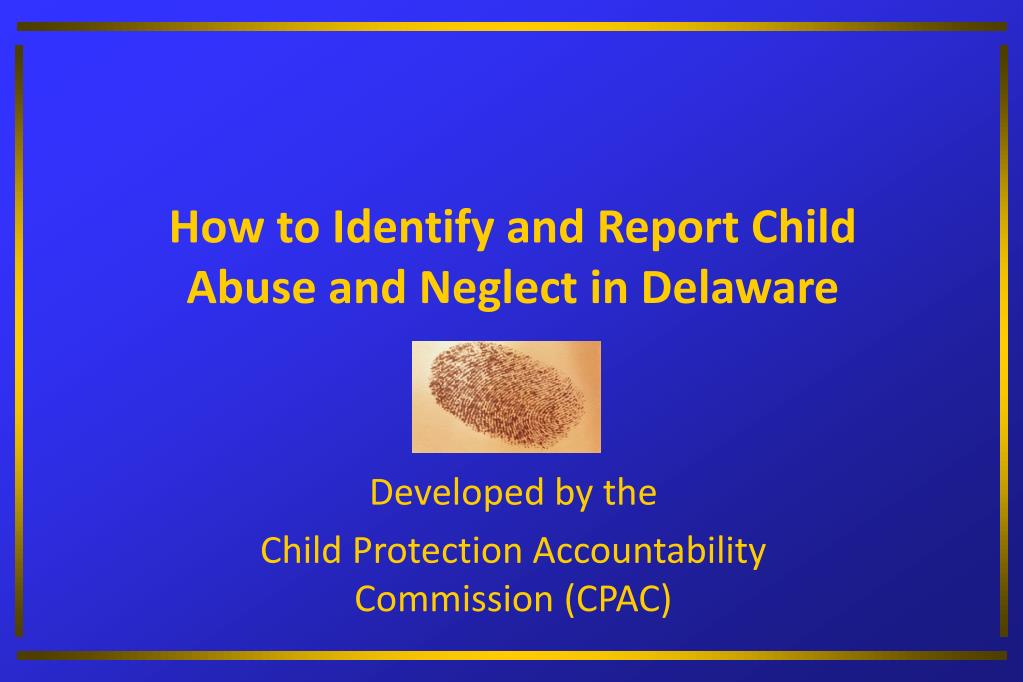 How to Identify and Report Child Abuse and Neglect in Delaware

Developed by the
Child Protection Accountability Commission (CPAC)